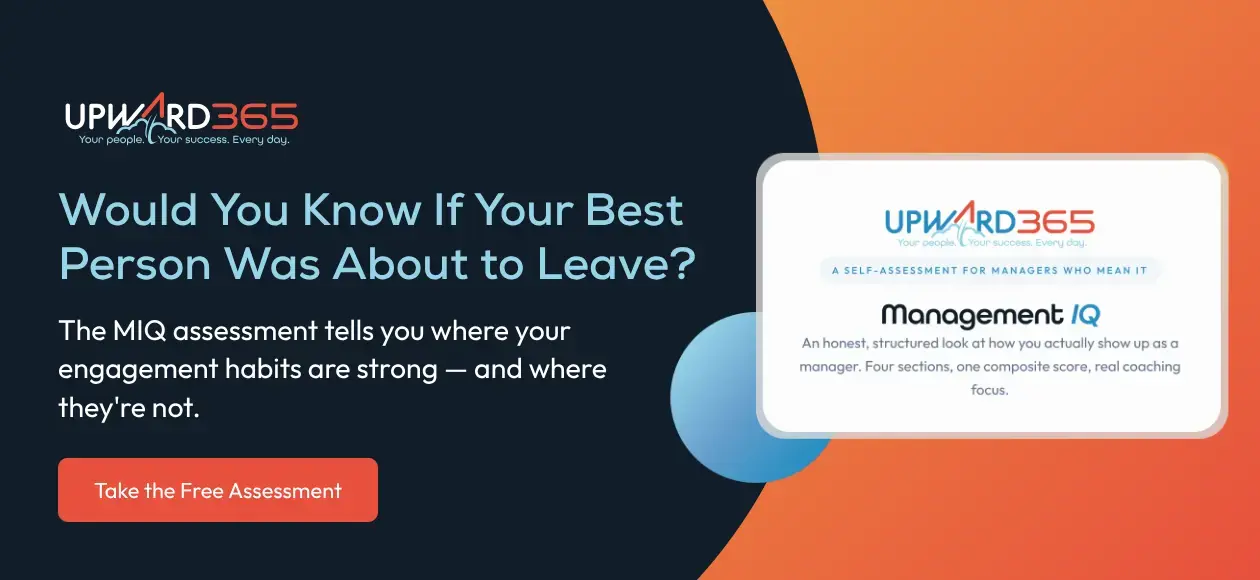 UPWARD365
Your people. Your success. Every day.

Would You Know If Your Best Person Was About to Leave?

The MIQ assessment tells you where your engagement habits are strong — and where they're not.

Take the Free Assessment

UPWARD365
Your people. Your success. Every day.

A SELF-ASSESSMENT FOR MANAGERS WHO MEAN IT

Management IQ

An honest, structured look at how you actually show up as a manager. Four sections, one composite score, real coaching focus.